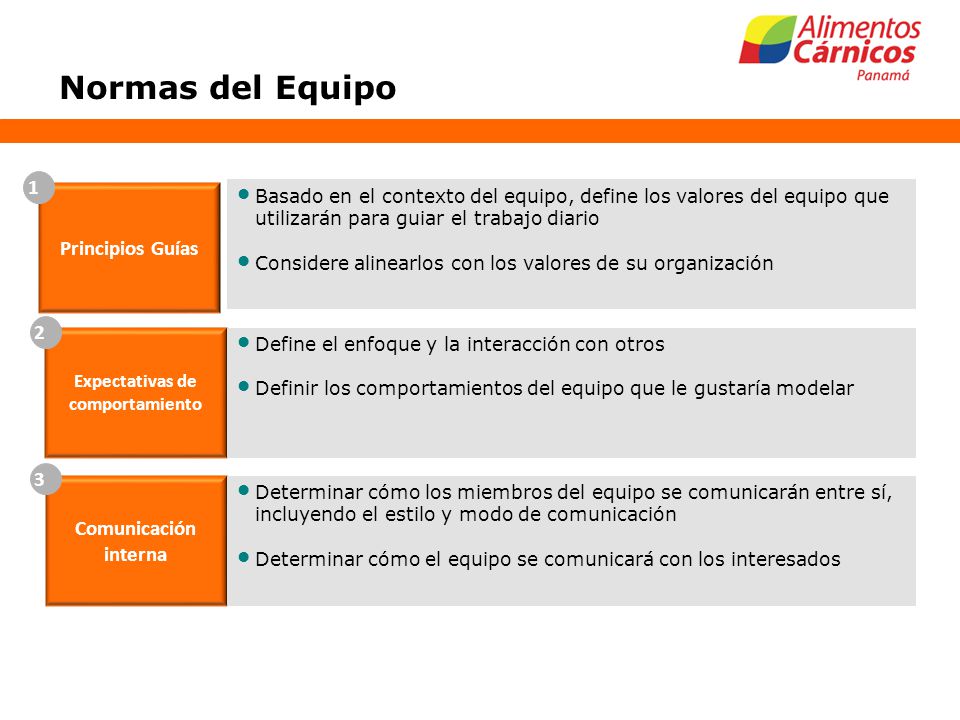 Alimentos Cárnicos Panamá

Normas del Equipo

1

Principios Guías

• Basado en el contexto del equipo, define los valores del equipo que utilizarán para guiar el trabajo diario

• Considere alinearlos con los valores de su organización

2

Expectativas de comportamiento

• Define el enfoque y la interacción con otros

• Definir los comportamientos del equipo que le gustaría modelar

3

Comunicación interna

• Determinar cómo los miembros del equipo se comunicarán entre sí, incluyendo el estilo y modo de comunicación

• Determinar cómo el equipo se comunicará con los interesados